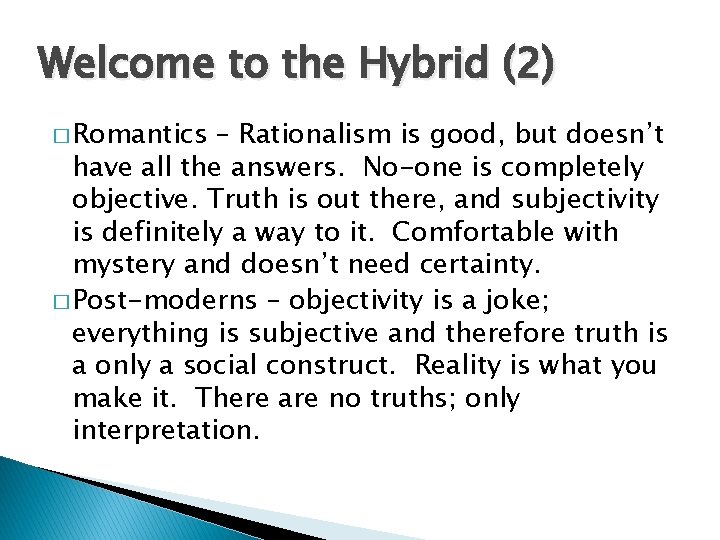 Welcome to the Hybrid (2)

□ Romantics – Rationalism is good, but doesn't have all the answers. No-one is completely objective. Truth is out there, and subjectivity is definitely a way to it. Comfortable with mystery and doesn't need certainty.

□ Post-moderns – objectivity is a joke; everything is subjective and therefore truth is a only a social construct. Reality is what you make it. There are no truths; only interpretation.